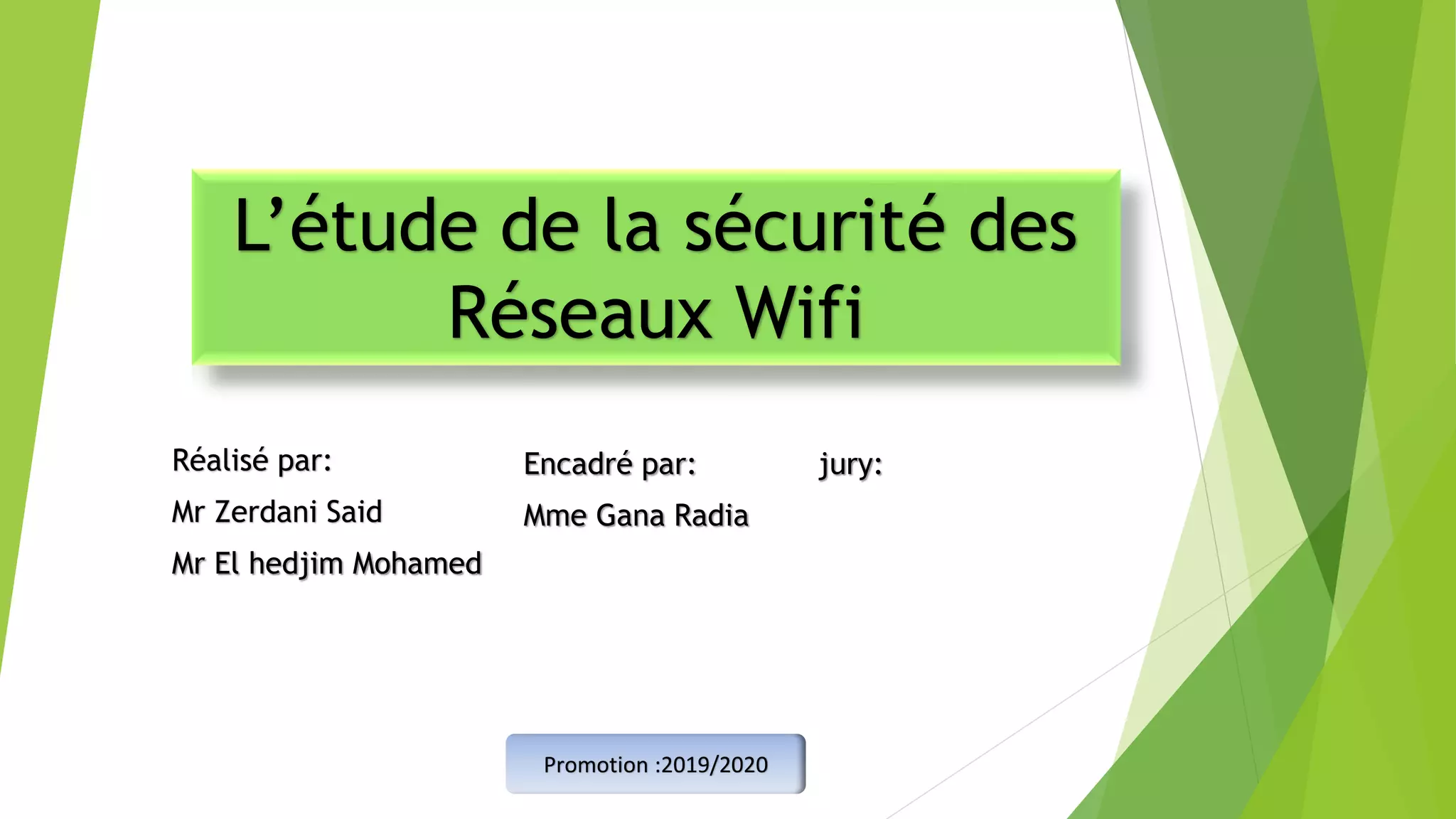 L’étude de la sécurité des Réseaux Wifi

Réalisé par:

Mr Zerdani Said

Mr El hedjim Mohamed

Encadré par:

Mme Gana Radia

jury:

Promotion :2019/2020